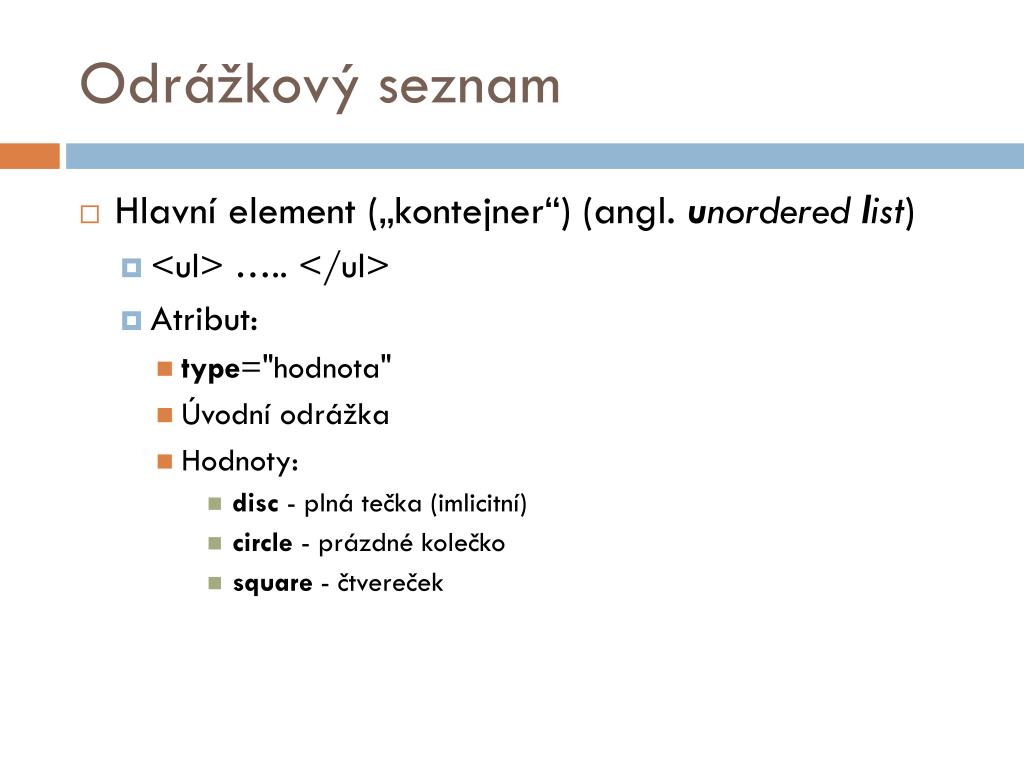 Odrážkový seznam

Hlavní element („kontejner“) (angl. unordered list)

<ul> ….. </ul>

Atribut:

type="hodnota"

Úvodní odrážka

Hodnoty:

disc - plná tečka (imlicitní)

circle - prázdné kolečko

square - čtvereček